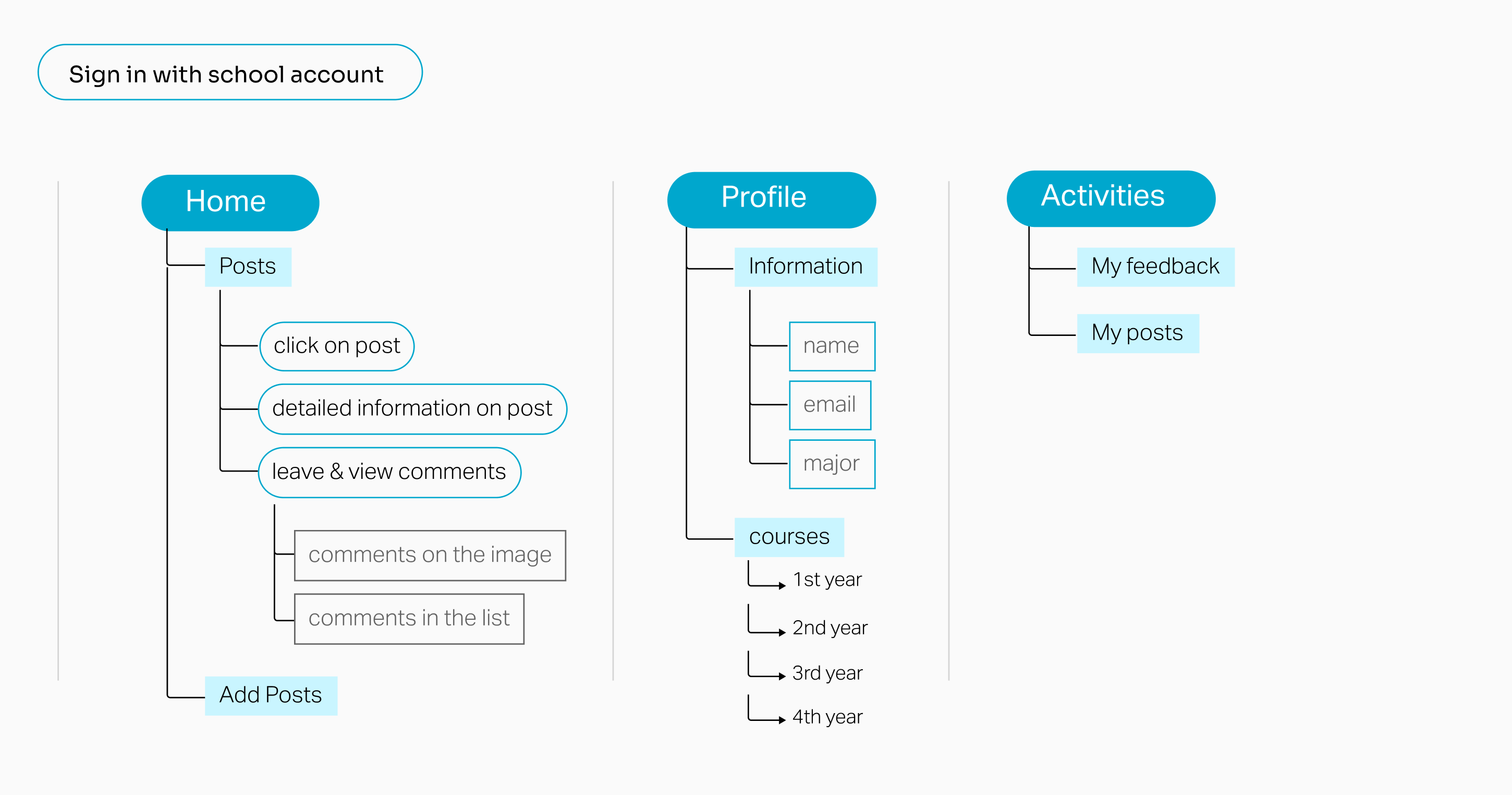 Sign in with school account

Home

Posts

click on post

detailed information on post

leave & view comments

comments on the image

comments in the list

Add Posts

Profile

Information

name

email

major

courses

1st year

2nd year

3rd year

4th year

Activities

My feedback

My posts